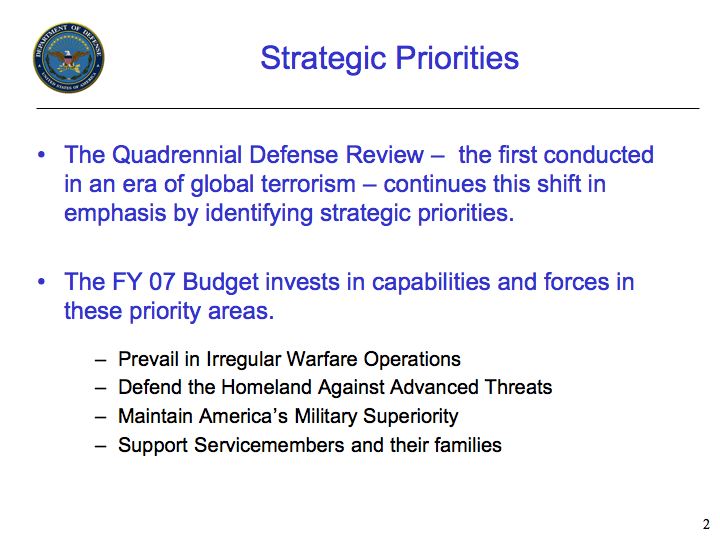 DEPARTMENT OF DEFENSE
UNITED STATES OF AMERICA

Strategic Priorities

• The Quadrennial Defense Review – the first conducted in an era of global terrorism – continues this shift in emphasis by identifying strategic priorities.

• The FY 07 Budget invests in capabilities and forces in these priority areas.

– Prevail in Irregular Warfare Operations
– Defend the Homeland Against Advanced Threats
– Maintain America's Military Superiority
– Support Servicemembers and their families

2